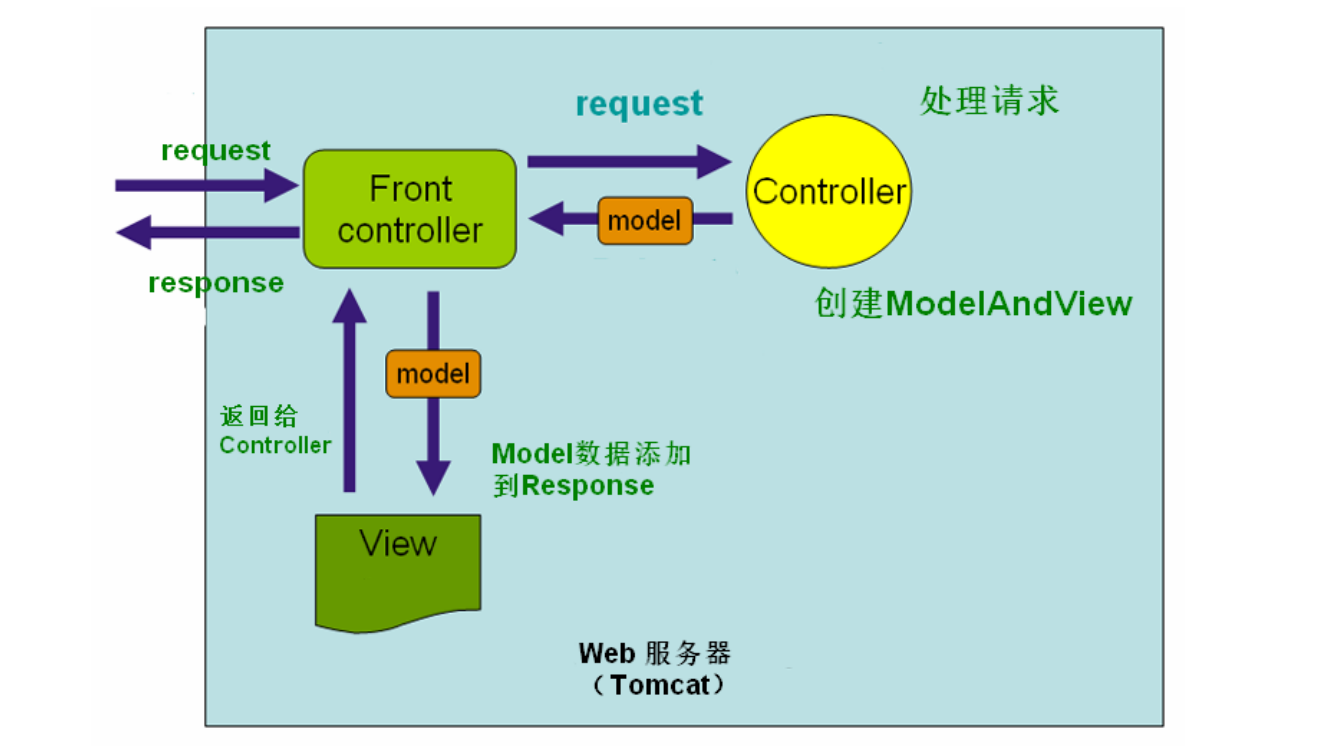 request

处理请求

request

Front controller

Controller

model

response

创建ModelAndView

model

返回给 Controller

Model数据添加到Response

View

Web 服务器（Tomcat）